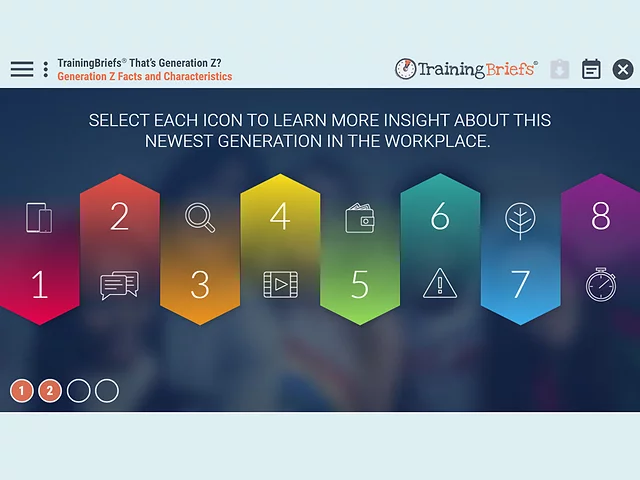 TrainingBriefs® That's Generation Z?
Generation Z Facts and Characteristics

TrainingBriefs®

SELECT EACH ICON TO LEARN MORE INSIGHT ABOUT THIS NEWEST GENERATION IN THE WORKPLACE.

2 4 6 8

1 3 5 7

1 2